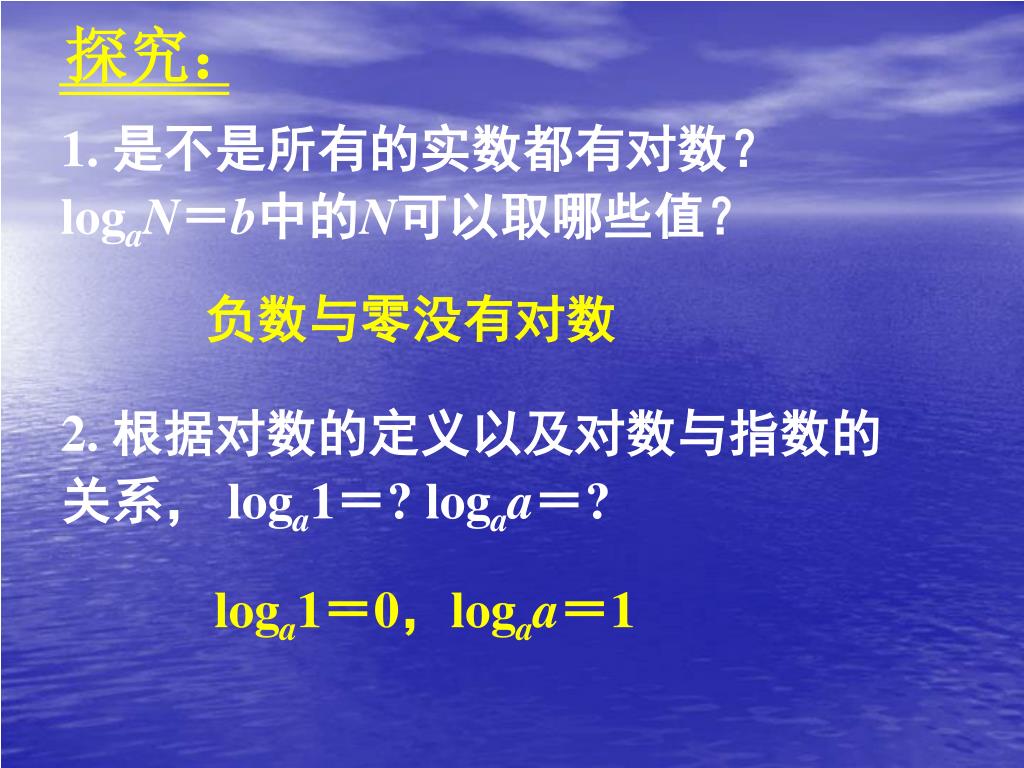 探究：

1. 是不是所有的实数都有对数？$\log_a N = b$中的$N$可以取哪些值？

负数与零没有对数

2. 根据对数的定义以及对数与指数的关系， $\log_a 1 = ?$ $\log_a a = ?$

$\log_a 1 = 0$，$\log_a a = 1$